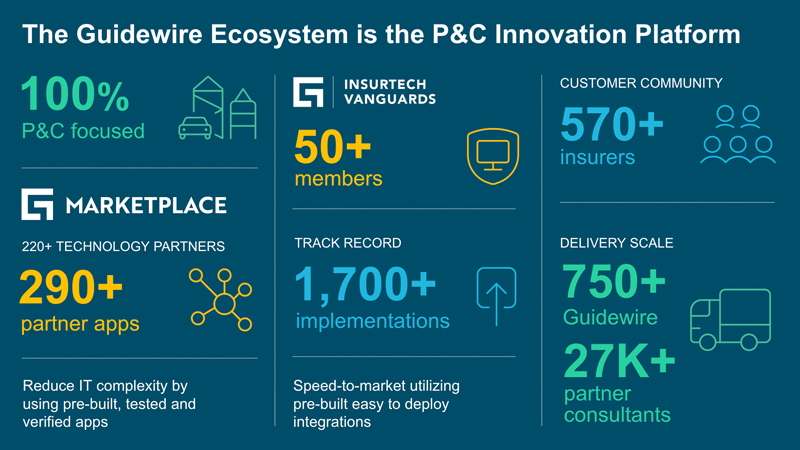 The Guidewire Ecosystem is the P&C Innovation Platform

100%
P&C focused

MARKETPLACE

220+ TECHNOLOGY PARTNERS

290+
partner apps

Reduce IT complexity by using pre-built, tested and verified apps

INSURTECH VANGUARDS

50+
members

TRACK RECORD

1,700+
implementations

Speed-to-market utilizing pre-built easy to deploy integrations

CUSTOMER COMMUNITY

570+
insurers

DELIVERY SCALE

750+
Guidewire

27K+
partner consultants